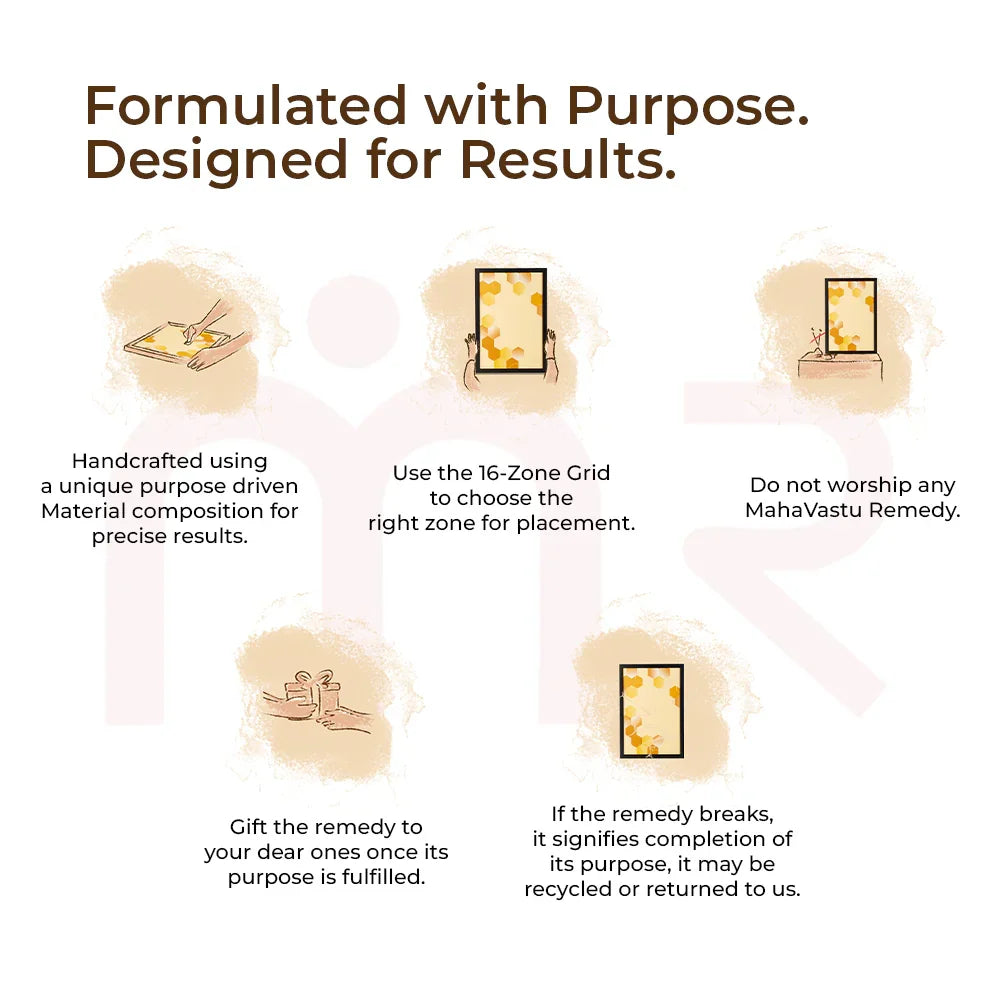 Formulated with Purpose.
Designed for Results.

Handcrafted using a unique purpose driven Material composition for precise results.

Use the 16-Zone Grid to choose the right zone for placement.

Do not worship any MahaVastu Remedy.

Gift the remedy to your dear ones once its purpose is fulfilled.

If the remedy breaks, it signifies completion of its purpose, it may be recycled or returned to us.